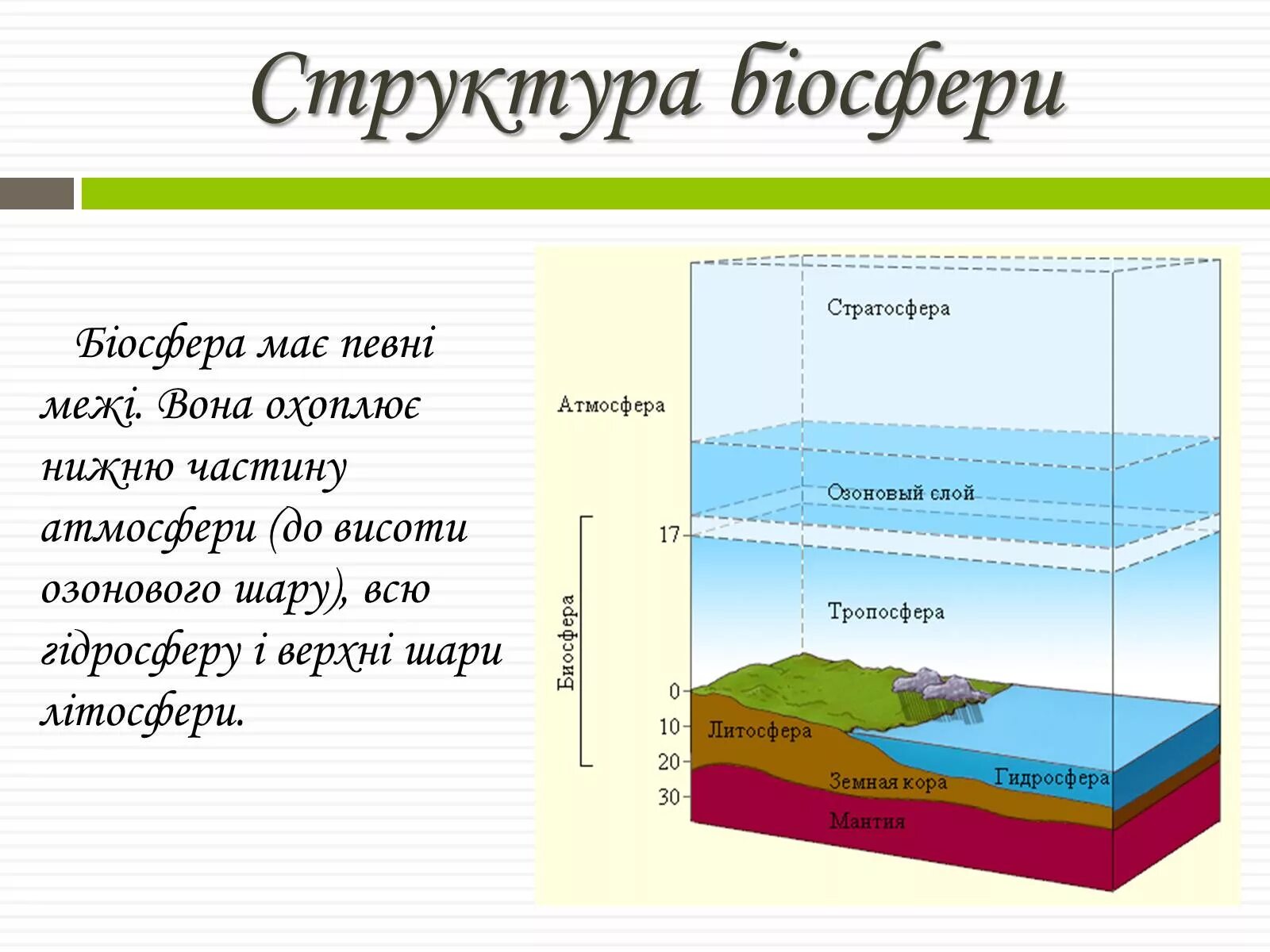 Структура біосфери

Біосфера має певні межі. Вона охоплює нижню частину атмосфери (до висоти озонового шару), всю гідросферу і верхні шари літосфери.

Стратосфера
Атмосфера
Озоновый слой
17
Тропосфера
Биосфера
0
10
20
30
Литосфера
Земная кора
Гидросфера
Мантия